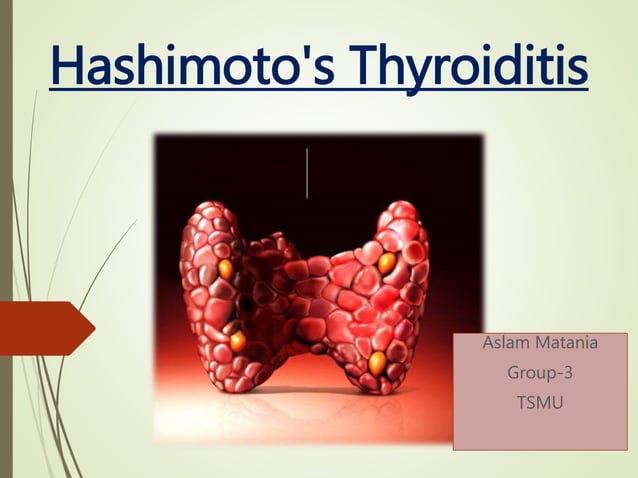 Hashimoto's Thyroiditis

Aslam Matania
Group-3
TSMU